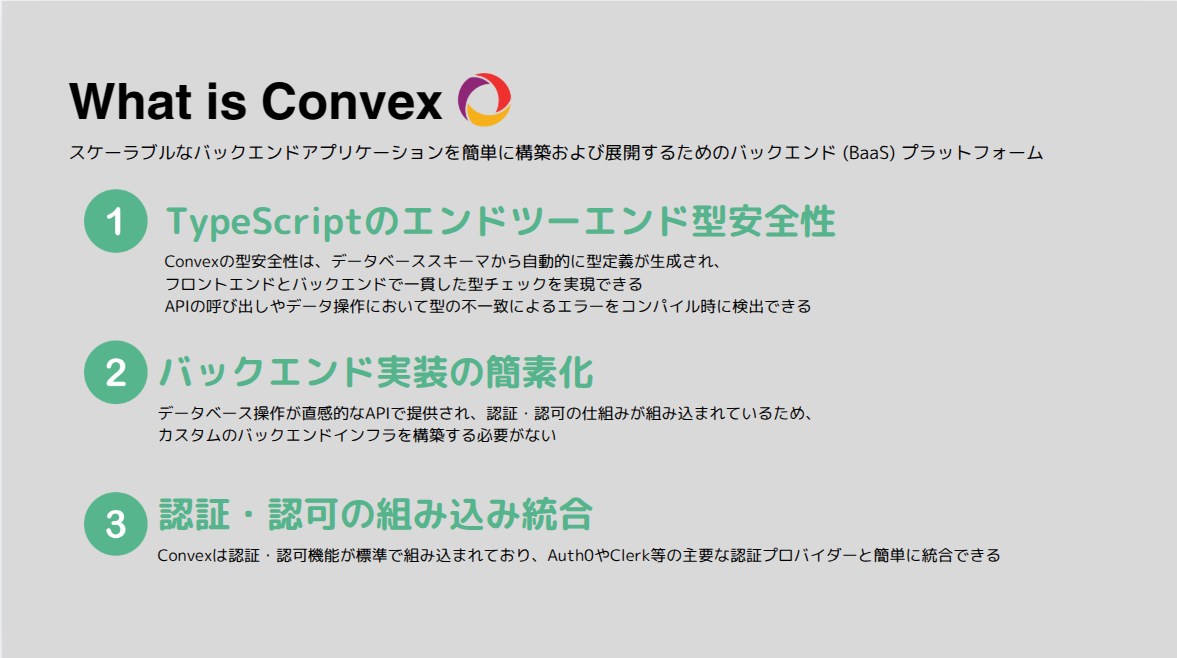 What is Convex

スケーラブルなバックエンドアプリケーションを簡単に構築および展開するためのバックエンド (BaaS) プラットフォーム

1 TypeScriptのエンドツーエンド型安全性

Convexの型安全性は、データベーススキーマから自動的に型定義が生成され、
フロントエンドとバックエンドで一貫した型チェックを実現できる
APIの呼び出しやデータ操作において型の不一致によるエラーをコンパイル時に検出できる

2 バックエンド実装の簡素化

データベース操作が直感的なAPIで提供され、認証・認可の仕組みが組み込まれているため、
カスタムのバックエンドインフラを構築する必要がない

3 認証・認可の組み込み統合

Convexは認証・認可機能が標準で組み込まれており、Auth0やClerk等の主要な認証プロバイダーと簡単に統合できる